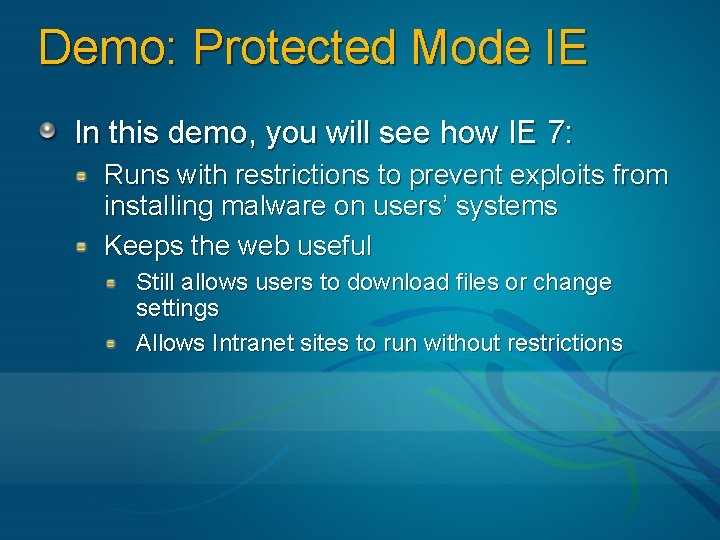 Demo: Protected Mode IE

In this demo, you will see how IE 7:

Runs with restrictions to prevent exploits from installing malware on users' systems

Keeps the web useful

Still allows users to download files or change settings

Allows Intranet sites to run without restrictions